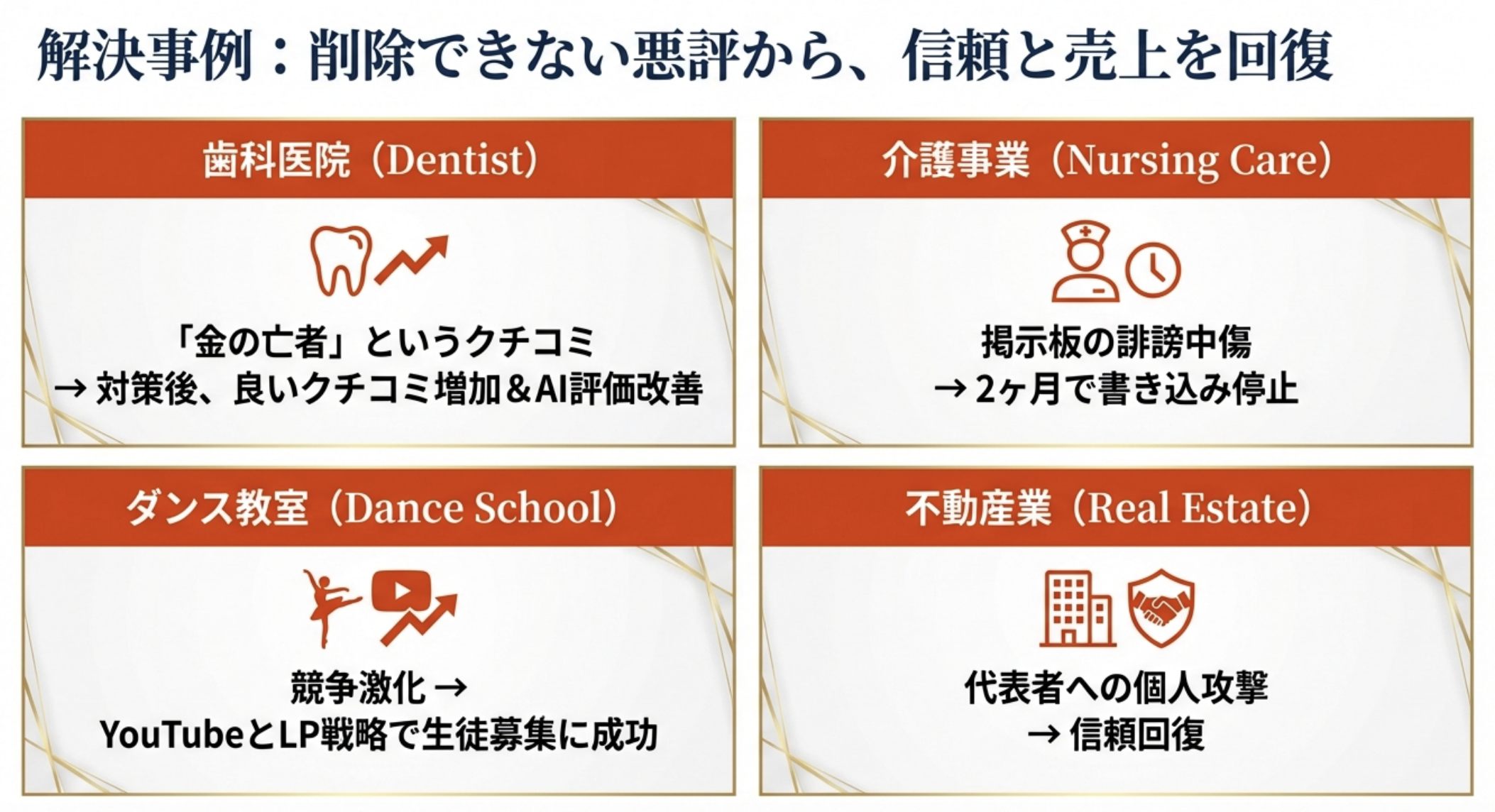 解決事例：削除できない悪評から、信頼と売上を回復

歯科医院（Dentist）

「金の亡者」というクチコミ
→ 対策後、良いクチコミ増加＆AI評価改善

介護事業（Nursing Care）

掲示板の誹謗中傷
→ 2ヶ月で書き込み停止

ダンス教室（Dance School）

競争激化 →
YouTubeとLP戦略で生徒募集に成功

不動産業（Real Estate）

代表者への個人攻撃
→ 信頼回復